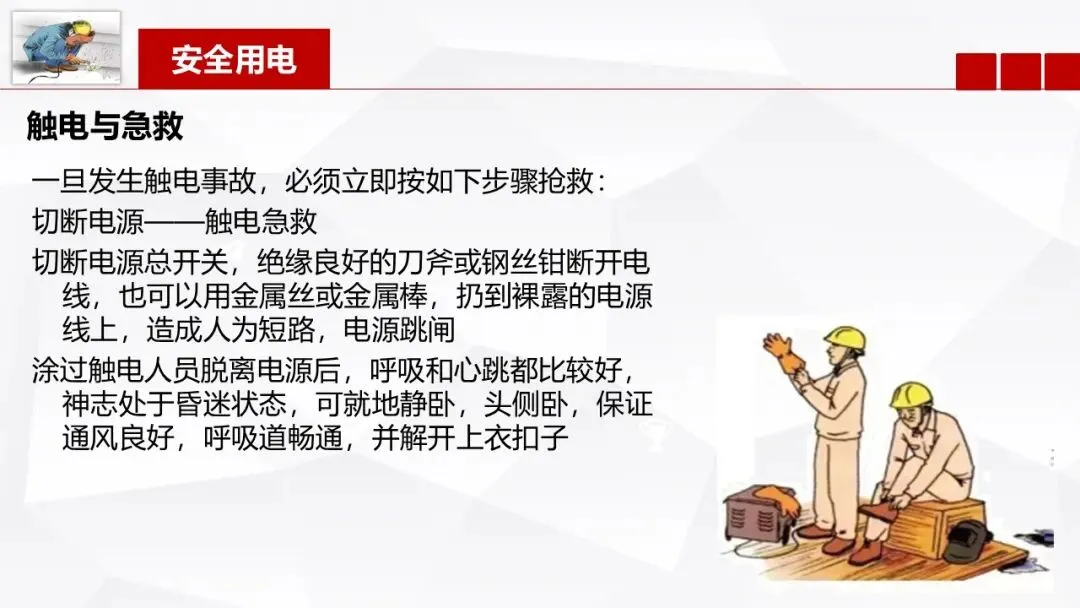 安全用电

触电与急救

一旦发生触电事故，必须立即按如下步骤抢救：

切断电源——触电急救

切断电源总开关，绝缘良好的刀斧或钢丝钳断开电线，也可以用金属丝或金属棒，扔到裸露的电源线上，造成人为短路，电源跳闸

涂过触电人员脱离电源后，呼吸和心跳都比较好，神志处于昏迷状态，可就地静卧，头侧卧，保证通风良好，呼吸道畅通，并解开上衣扣子